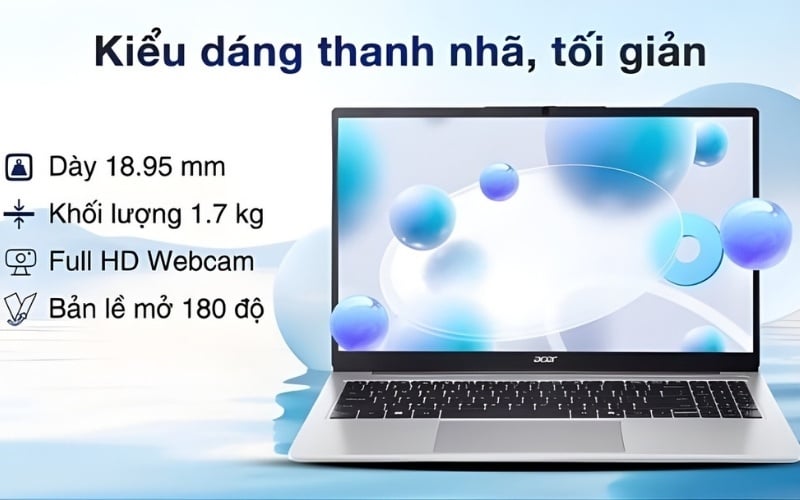 Kiểu dáng thanh nhã, tối giản

Dày 18.95 mm
Khối lượng 1.7 kg
Full HD Webcam
Bản lề mở 180 độ

acer